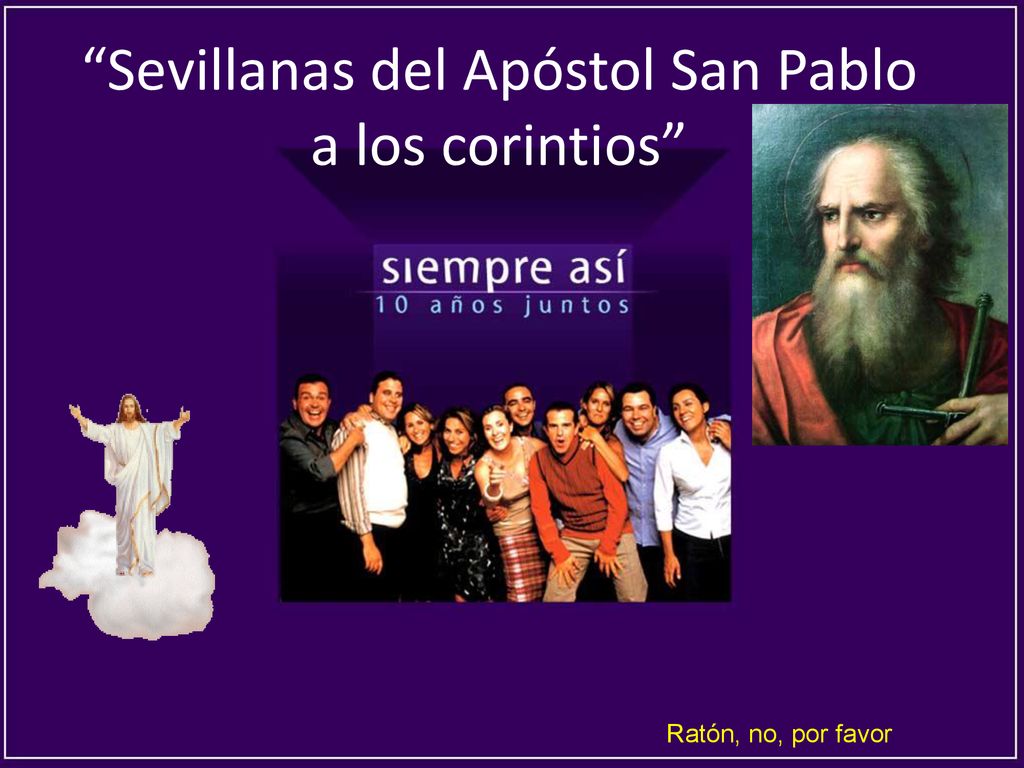 “Sevillanas del Apóstol San Pablo a los corintios”

siempre así
10 años juntos

Ratón, no, por favor